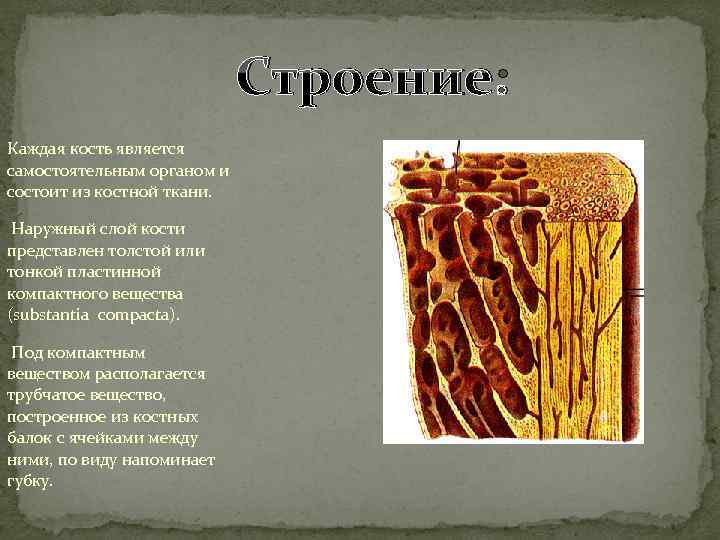 Строение:

Каждая кость является самостоятельным органом и состоит из костной ткани.

Наружный слой кости представлен толстой или тонкой пластинной компактного вещества (substantia compacta).

Под компактным веществом располагается трубчатое вещество, построенное из костных балок с ячейками между ними, по виду напоминает губку.